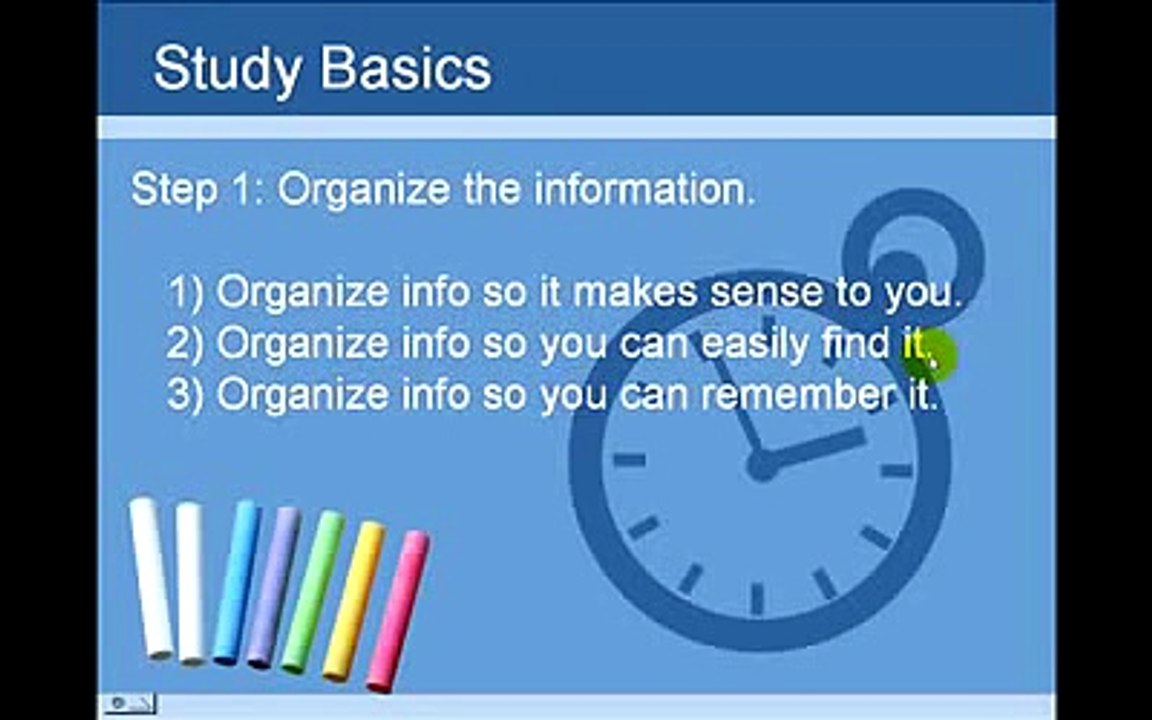 Study Basics

Step 1: Organize the information.

1) Organize info so it makes sense to you.
2) Organize info so you can easily find it.
3) Organize info so you can remember it.